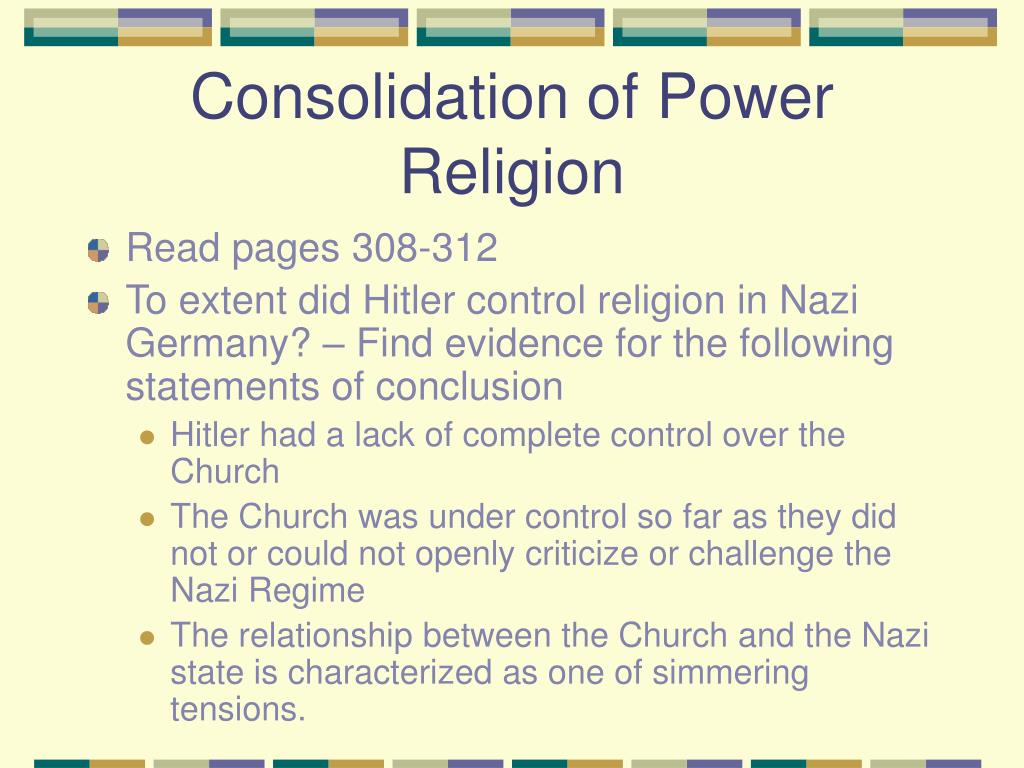 Consolidation of Power
Religion

Read pages 308-312

To extent did Hitler control religion in Nazi Germany? – Find evidence for the following statements of conclusion

Hitler had a lack of complete control over the Church

The Church was under control so far as they did not or could not openly criticize or challenge the Nazi Regime

The relationship between the Church and the Nazi state is characterized as one of simmering tensions.